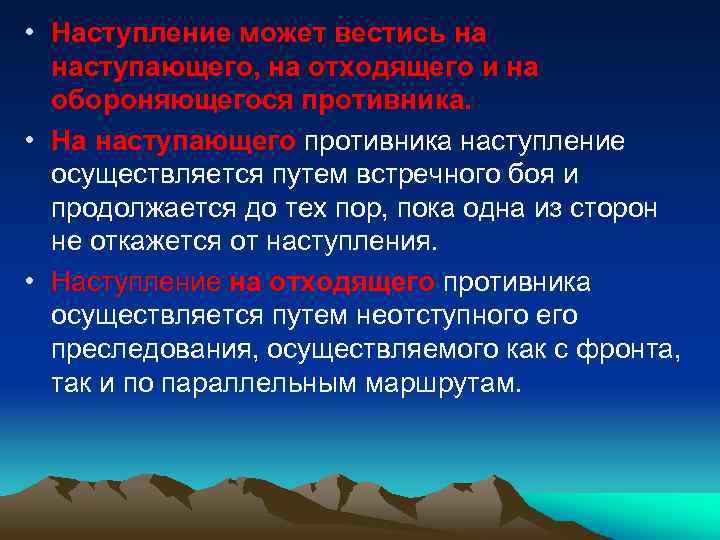 • Наступление может вестись на наступающего, на отходящего и на обороняющегося противника.

• На наступающего противника наступление осуществляется путем встречного боя и продолжается до тех пор, пока одна из сторон не откажется от наступления.

• Наступление на отходящего противника осуществляется путем неотступного его преследования, осуществляемого как с фронта, так и по параллельным маршрутам.